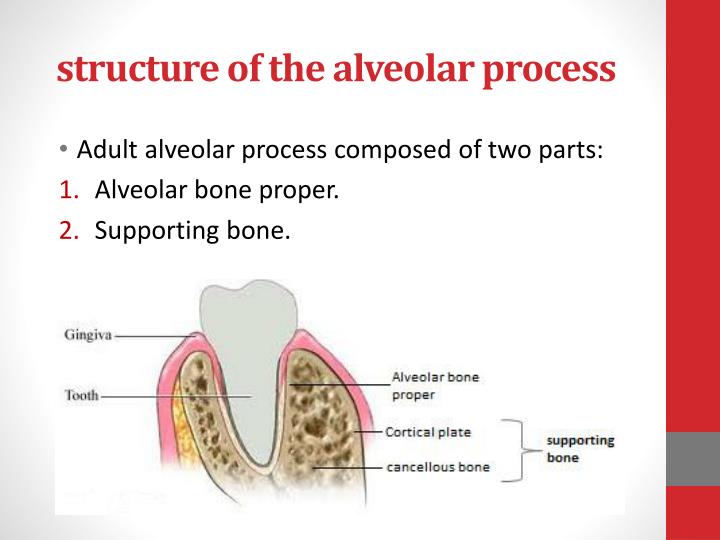 structure of the alveolar process

• Adult alveolar process composed of two parts:

1. Alveolar bone proper.
2. Supporting bone.

Gingiva

Tooth

Alveolar bone proper

Cortical plate

cancellous bone

supporting bone